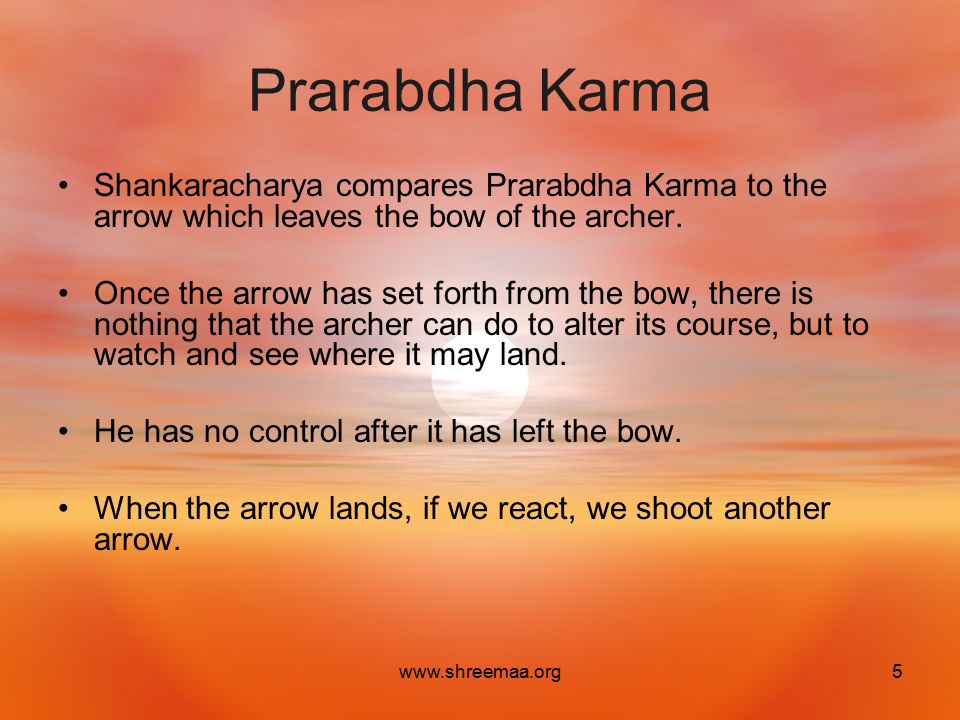 Prarabdha Karma

• Shankaracharya compares Prarabdha Karma to the arrow which leaves the bow of the archer.

• Once the arrow has set forth from the bow, there is nothing that the archer can do to alter its course, but to watch and see where it may land.

• He has no control after it has left the bow.

• When the arrow lands, if we react, we shoot another arrow.

www.shreemaa.org

5